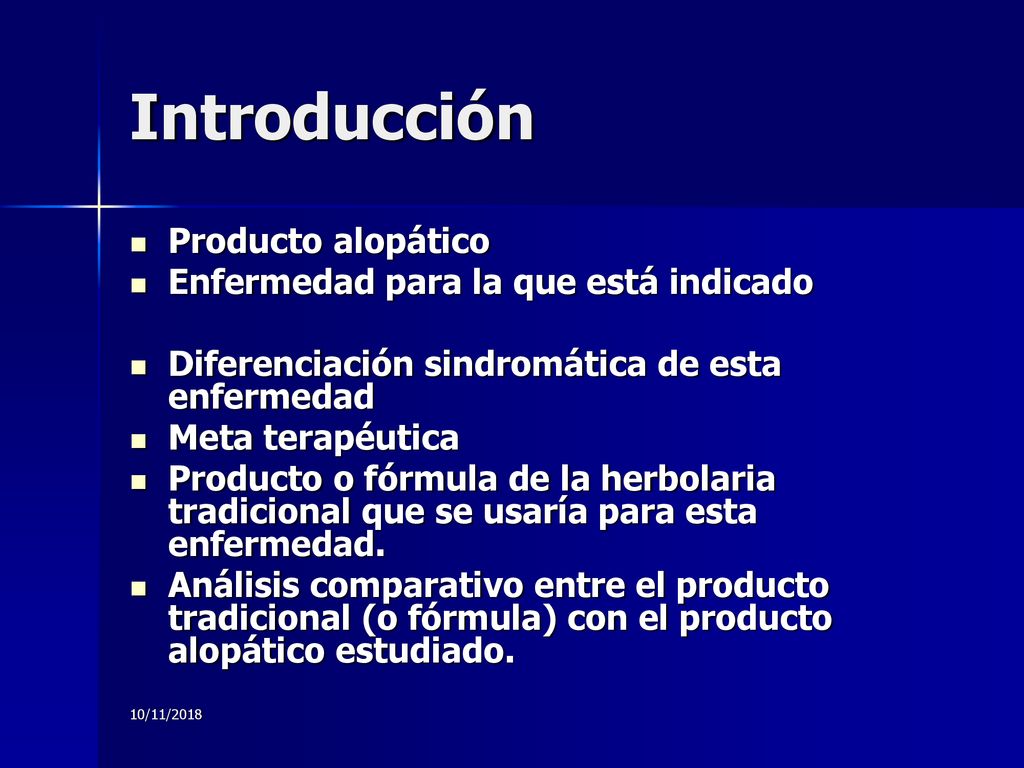 Introducción

- Producto alopático
- Enfermedad para la que está indicado

- Diferenciación sindromática de esta enfermedad
- Meta terapéutica
- Producto o fórmula de la herbolaria tradicional que se usaría para esta enfermedad.
- Análisis comparativo entre el producto tradicional (o fórmula) con el producto alopático estudiado.

10/11/2018